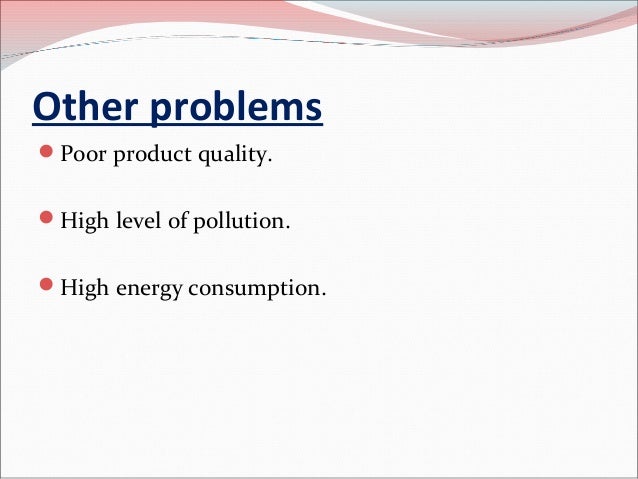 Other problems

- Poor product quality.

- High level of pollution.

- High energy consumption.